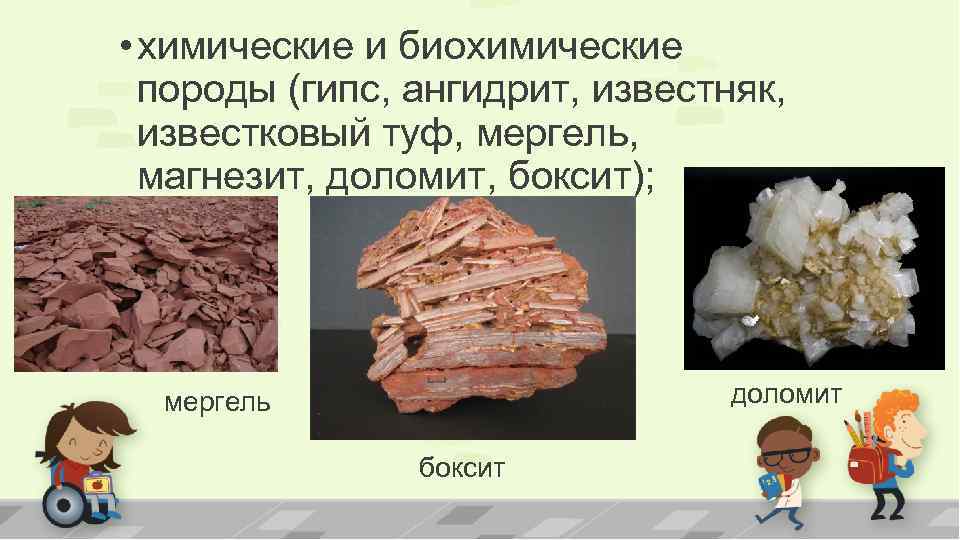 • химические и биохимические породы (гипс, ангидрит, известняк, известковый туф, мергель, магнезит, доломит, боксит);

мергель

боксит

доломит